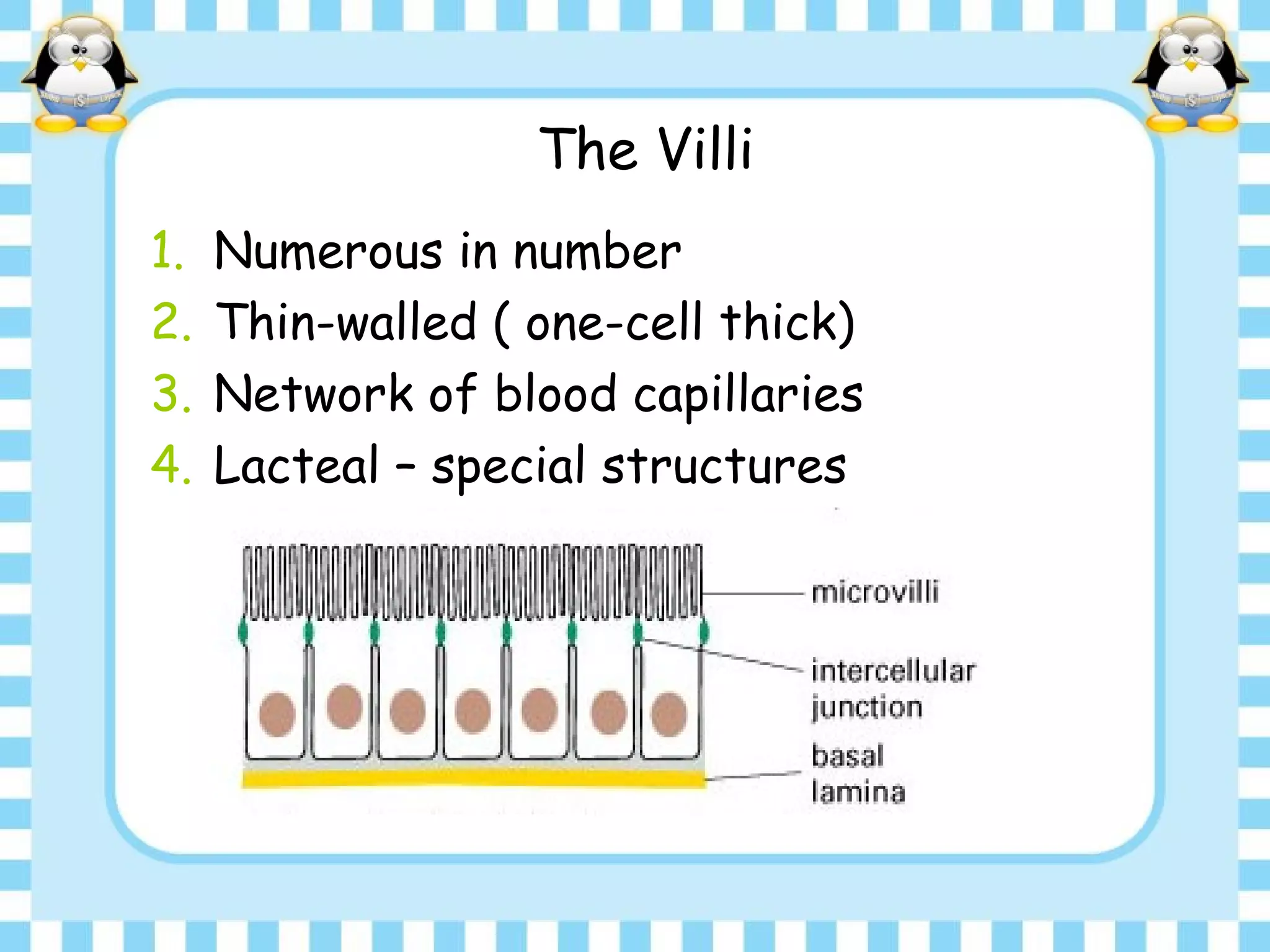 The Villi

1. Numerous in number
2. Thin-walled ( one-cell thick)
3. Network of blood capillaries
4. Lacteal – special structures

microvilli

intercellular junction

basal lamina